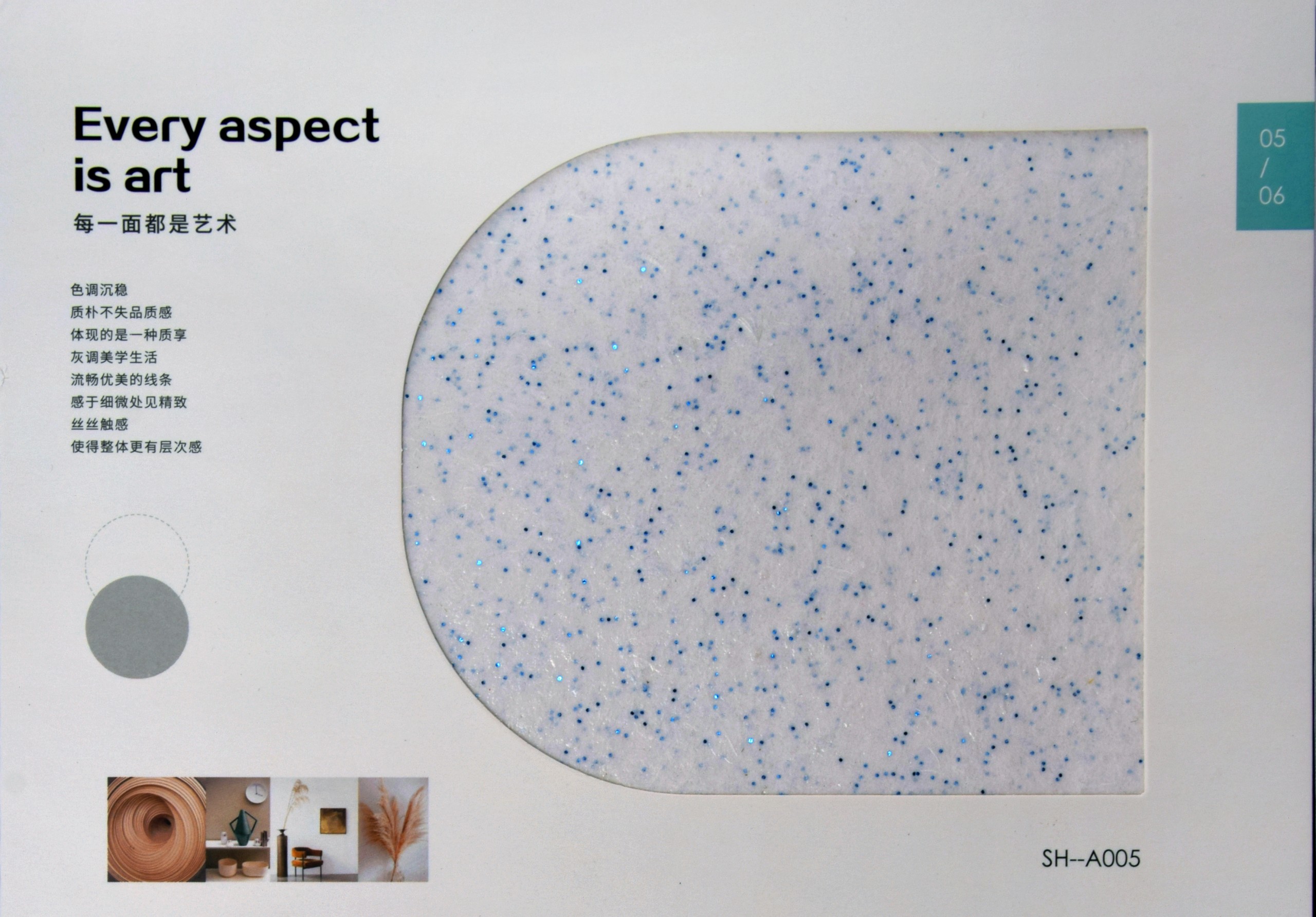 Every aspect is art

每一面都是艺术

色调沉稳
质朴不失品质感
体现的是一种质享
灰调美学生活
流畅优美的线条
感于细微处见精致
丝丝触感
使得整体更有层次感

05 / 06

SH--A005